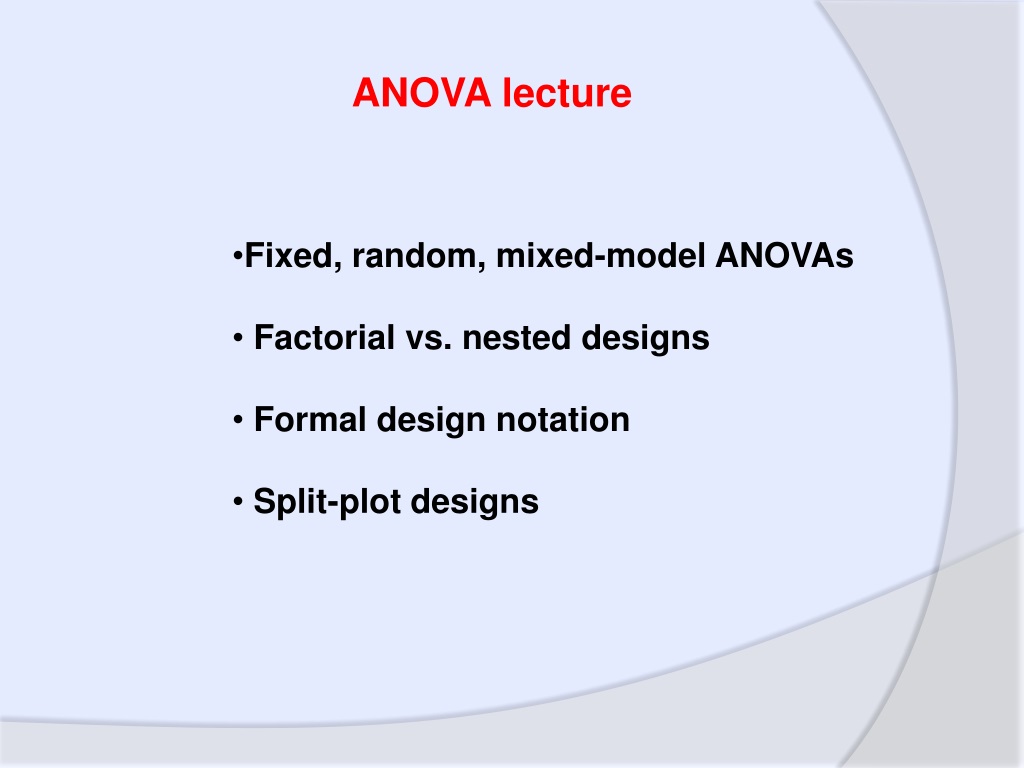 ANOVA lecture

•Fixed, random, mixed-model ANOVAs

• Factorial vs. nested designs

• Formal design notation

• Split-plot designs